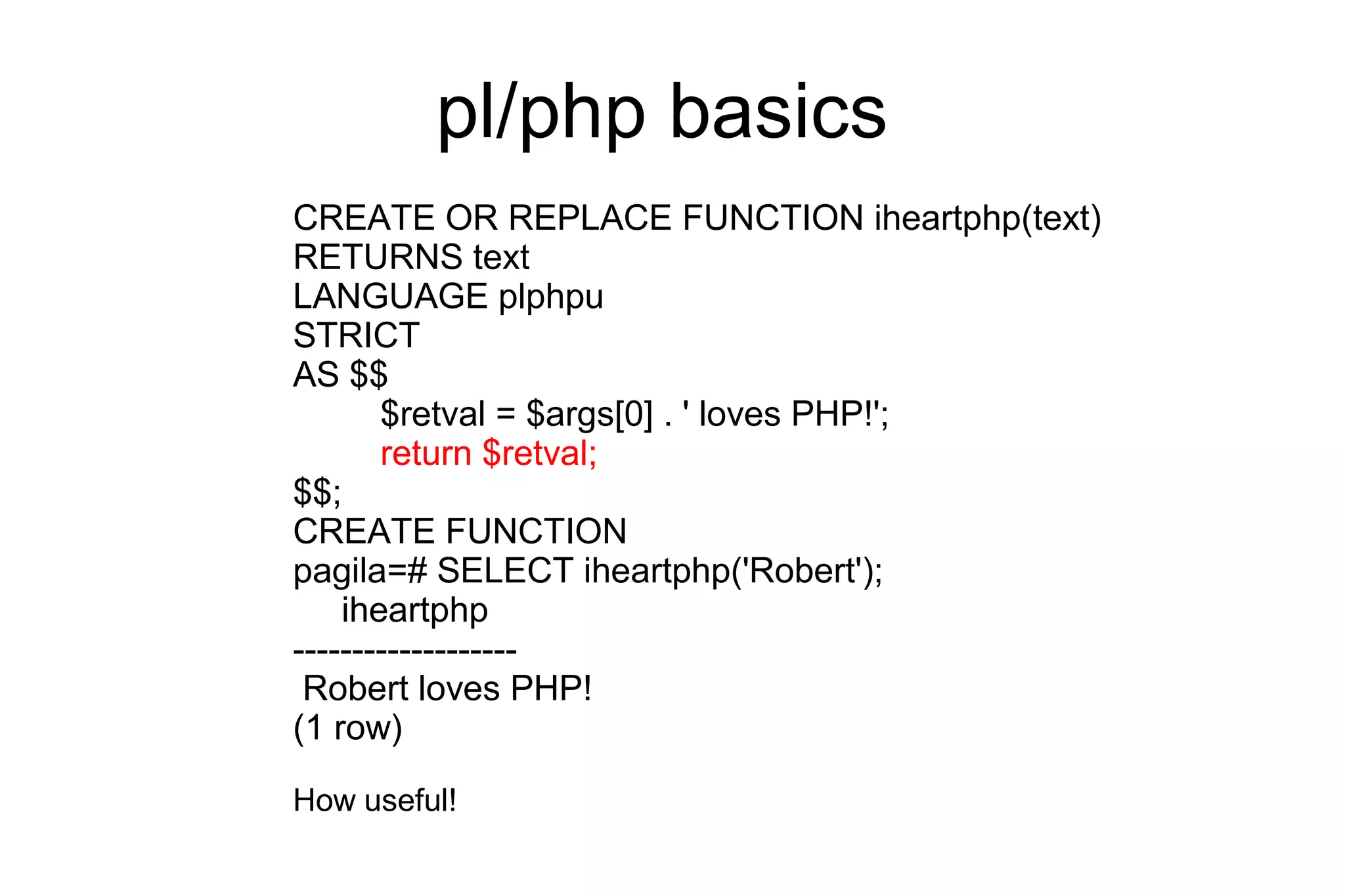 pl/php basics

CREATE OR REPLACE FUNCTION iheartphp(text)
RETURNS text
LANGUAGE plphpu
STRICT
AS $$
$retval = $args[0] . ' loves PHP!';
return $retval;
$$;
CREATE FUNCTION
pagila=# SELECT iheartphp('Robert');
iheartphp
-------------------
Robert loves PHP!
(1 row)

How useful!